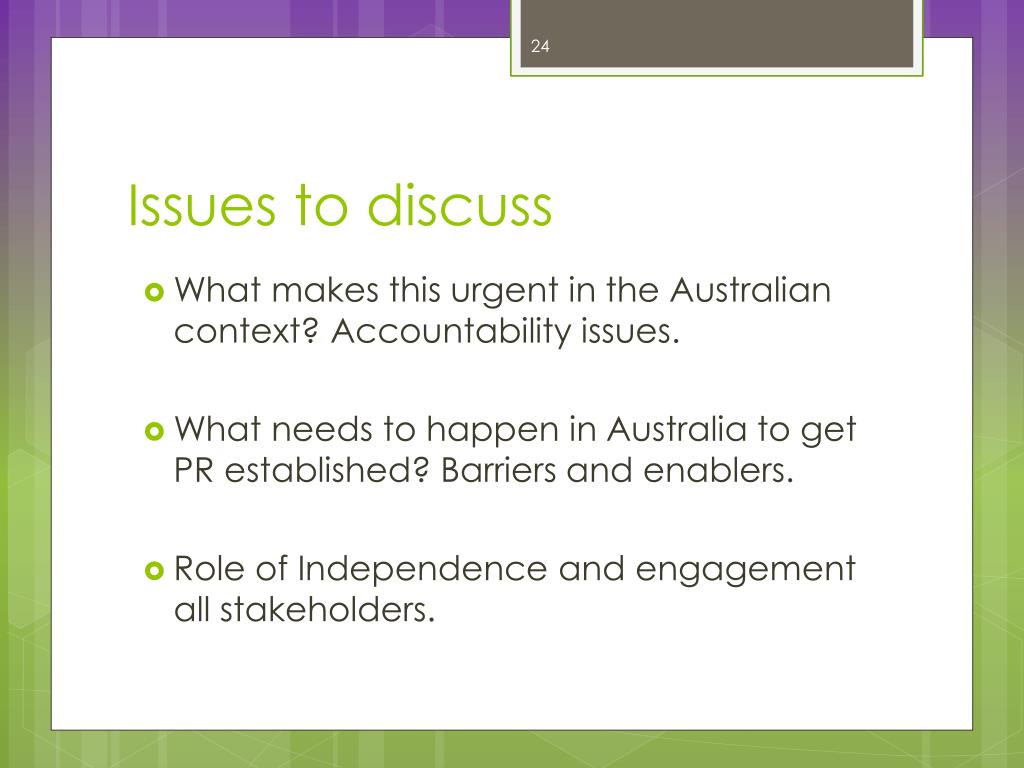 24

Issues to discuss

What makes this urgent in the Australian context? Accountability issues.

What needs to happen in Australia to get PR established? Barriers and enablers.

Role of Independence and engagement all stakeholders.